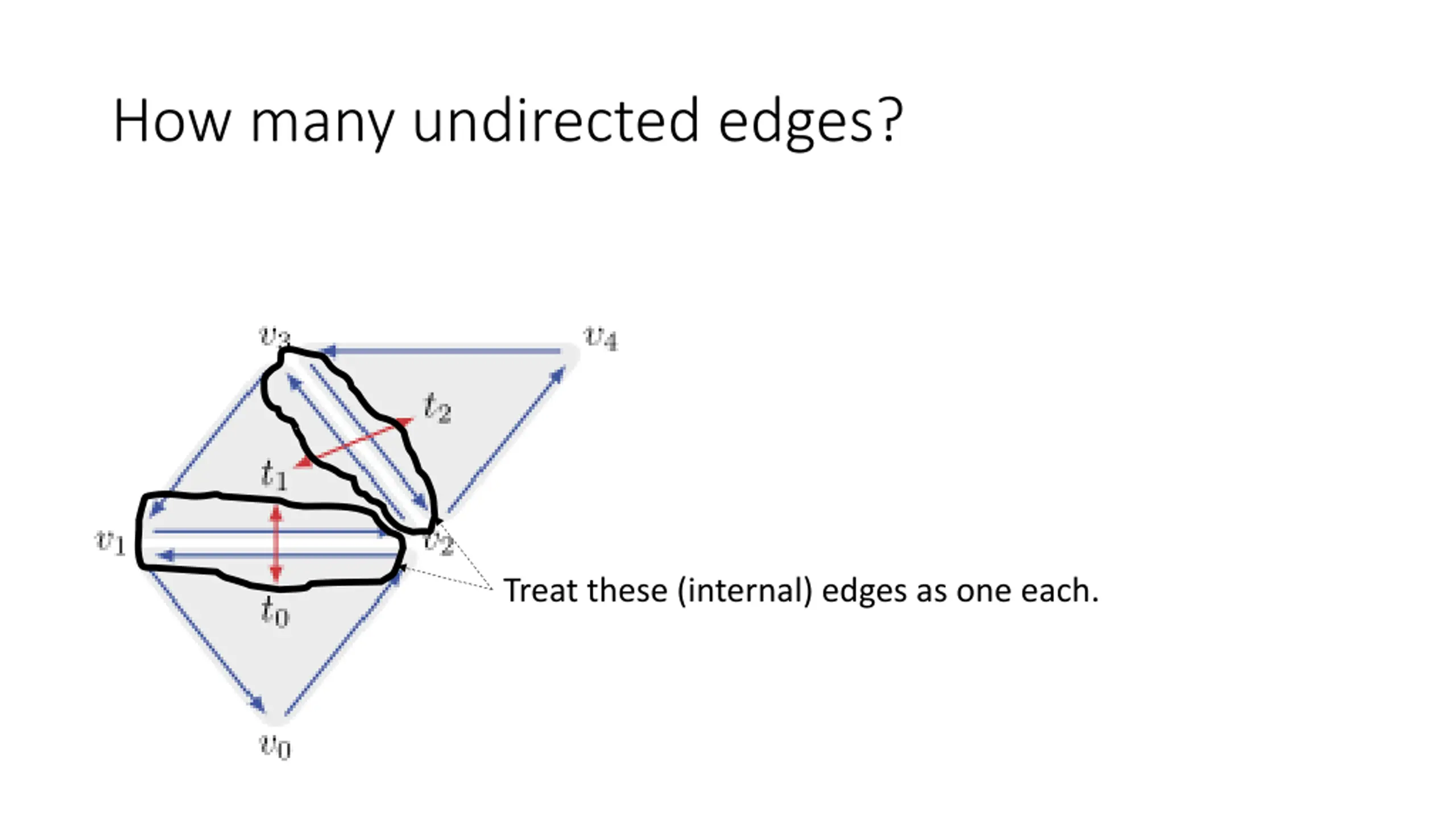 How many undirected edges?

$v_3$

$v_4$

$t_2$

$t_1$

$v_1$

$v_2$

$t_0$

$v_0$

Treat these (internal) edges as one each.